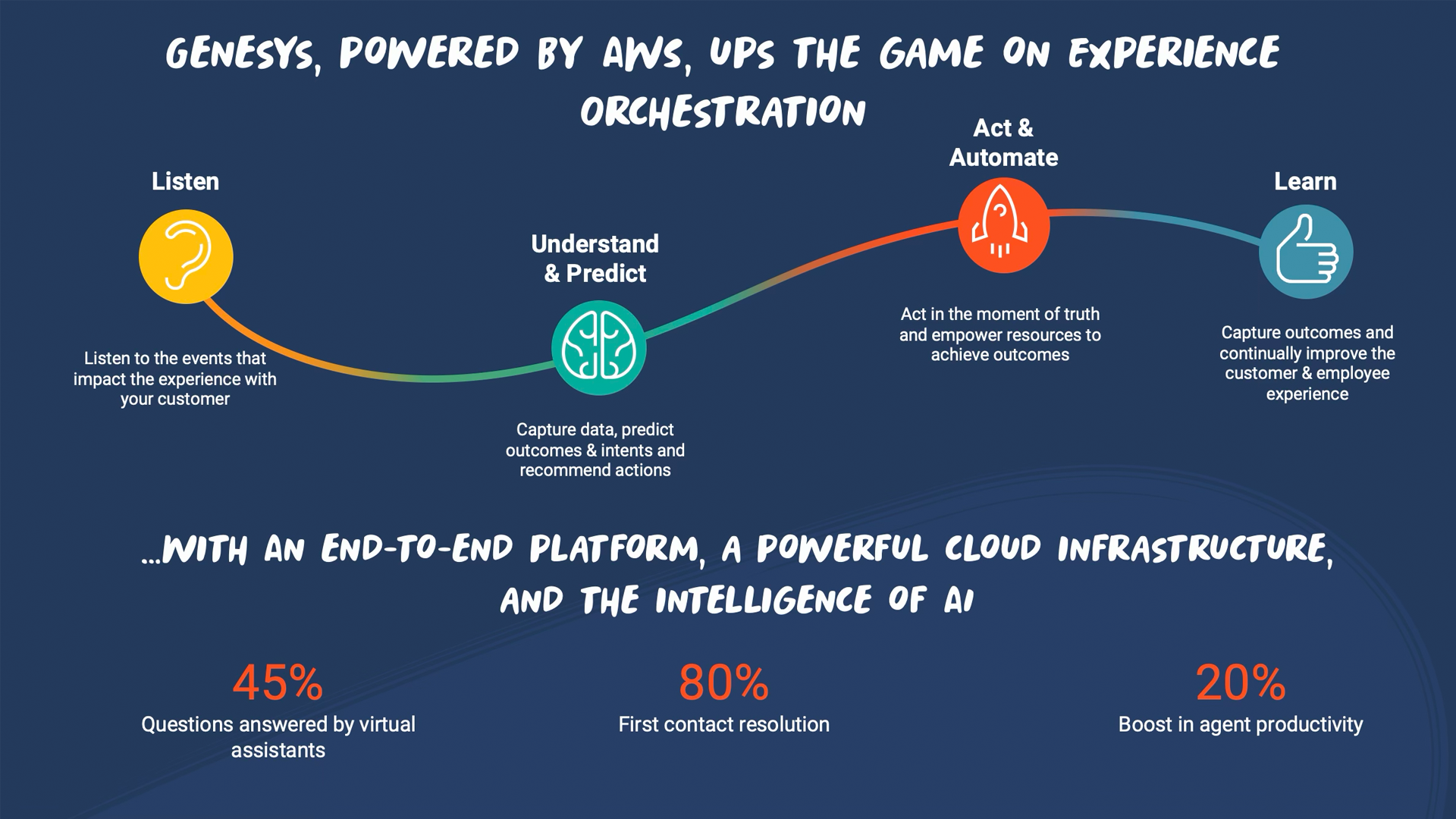 GENESYS, POWERED BY AWS, UPS THE GAME ON EXPERIENCE ORCHESTRATION

Listen

Listen to the events that impact the experience with your customer

Understand & Predict

Capture data, predict outcomes & intents and recommend actions

Act & Automate

Act in the moment of truth and empower resources to achieve outcomes

Learn

Capture outcomes and continually improve the customer & employee experience

...WITH AN END-TO-END PLATFORM, A POWERFUL CLOUD INFRASTRUCTURE, AND THE INTELLIGENCE OF AI

45%
Questions answered by virtual assistants

80%
First contact resolution

20%
Boost in agent productivity